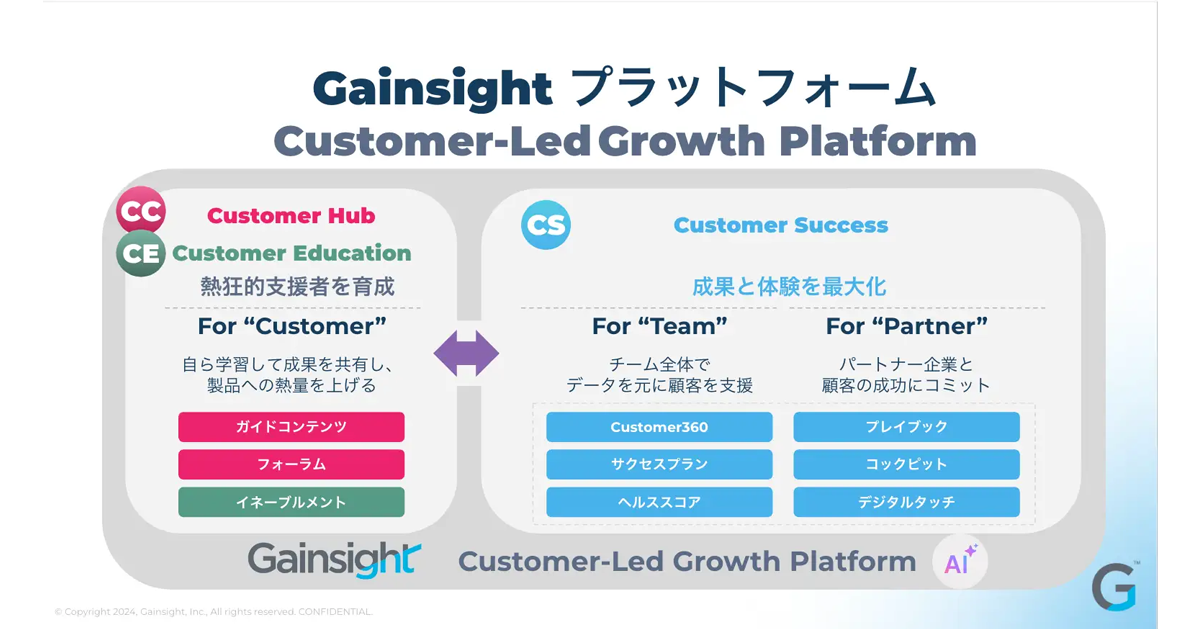 Gainsight プラットフォーム
Customer-Led Growth Platform

CC Customer Hub
CE Customer Education
熱狂的支援者を育成

For “Customer”

自ら学習して成果を共有し、製品への熱量を上げる

ガイドコンテンツ
フォーラム
イネーブルメント

CS Customer Success

成果と体験を最大化

For “Team”

チーム全体でデータを元に顧客を支援

Customer360
サクセスプラン
ヘルススコア

For “Partner”

パートナー企業と顧客の成功にコミット

プレイブック
コックピット
デジタルタッチ

Gainsight Customer-Led Growth Platform AI

© Copyright 2024, Gainsight, Inc., All rights reserved. CONFIDENTIAL.

G